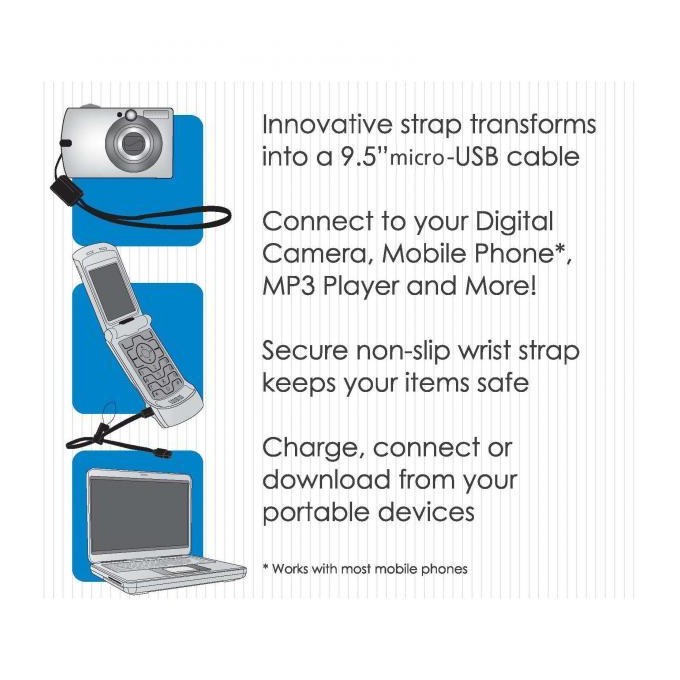 Innovative strap transforms into a 9.5" micro-USB cable

Connect to your Digital Camera, Mobile Phone*, MP3 Player and More!

Secure non-slip wrist strap keeps your items safe

Charge, connect or download from your portable devices

* Works with most mobile phones